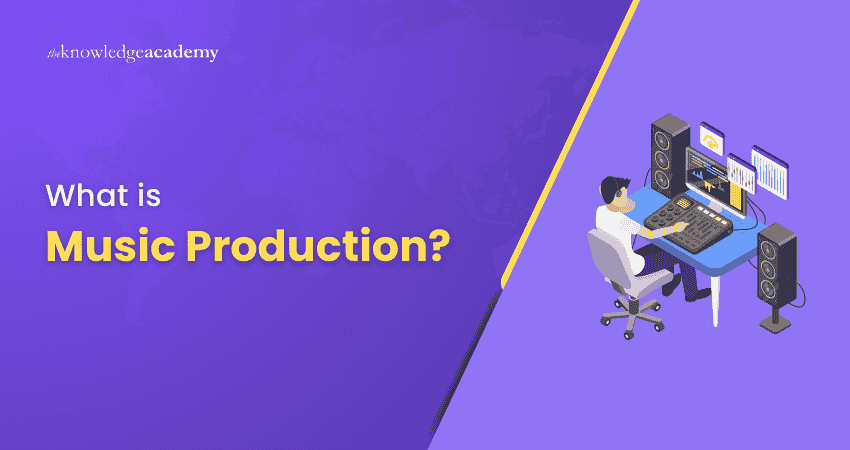 theknowledgeacademy

What is
Music Production?